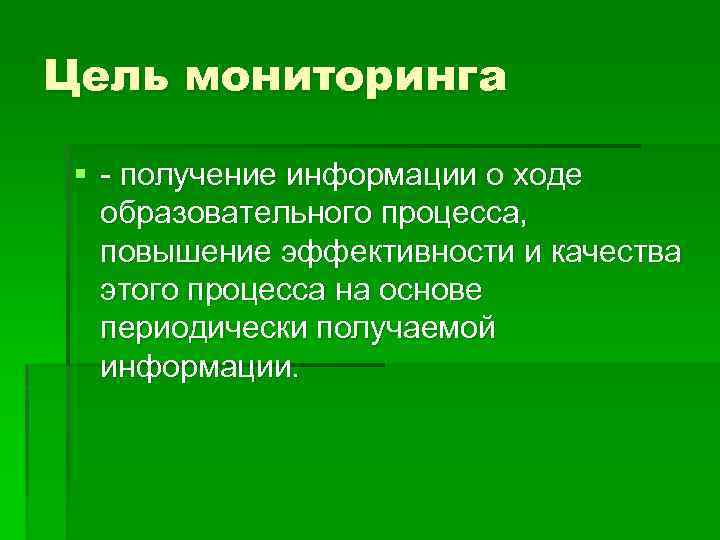 Цель мониторинга

- получение информации о ходе образовательного процесса, повышение эффективности и качества этого процесса на основе периодически получаемой информации.